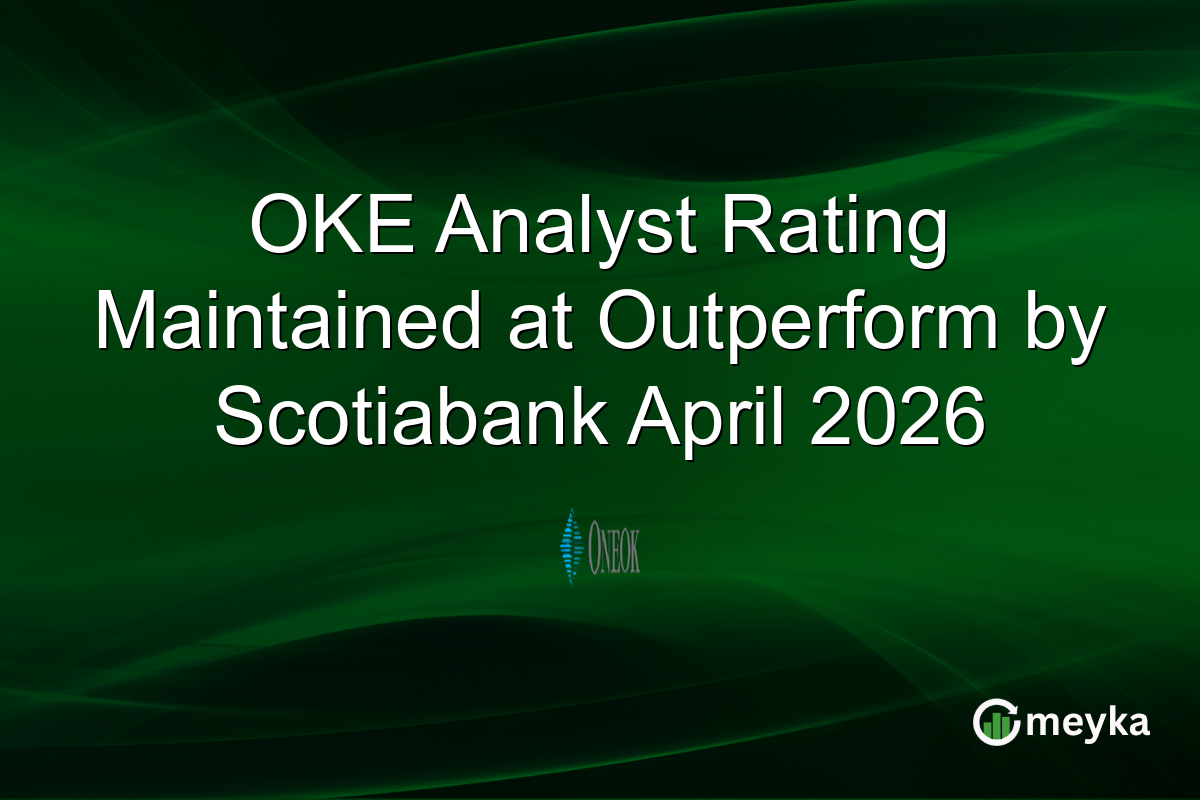 OKE Analyst Rating Maintained at Outperform by Scotiabank April 2026

ONEOK

meyka